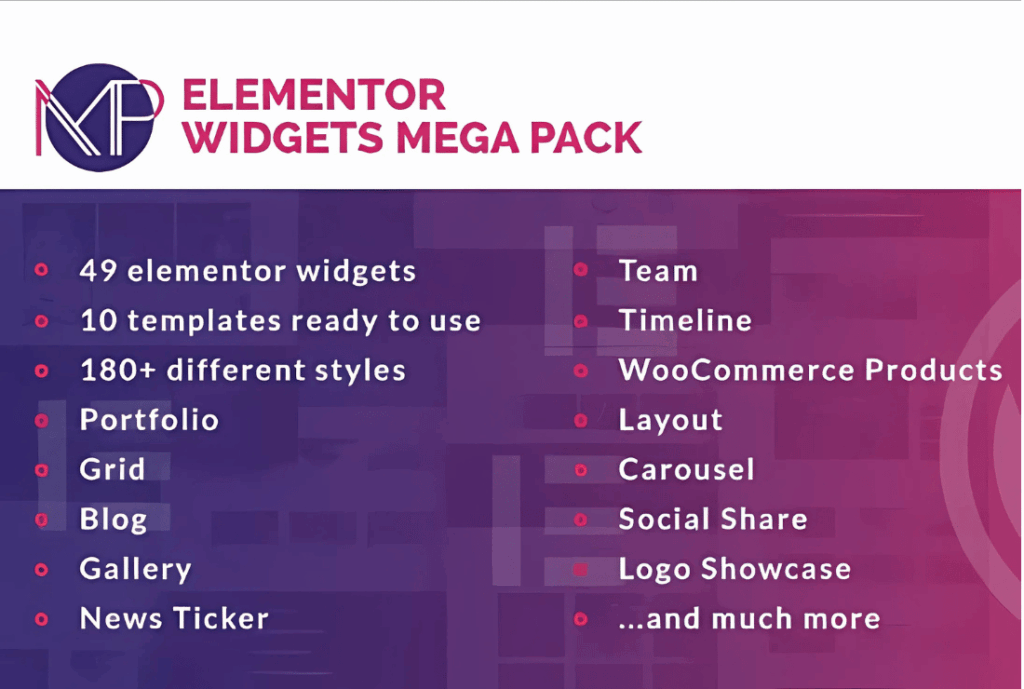 MP

ELEMENTOR
WIDGETS MEGA PACK

- 49 elementor widgets
- 10 templates ready to use
- 180+ different styles
- Portfolio
- Grid
- Blog
- Gallery
- News Ticker

- Team
- Timeline
- WooCommerce Products
- Layout
- Carousel
- Social Share
- Logo Showcase
- ...and much more